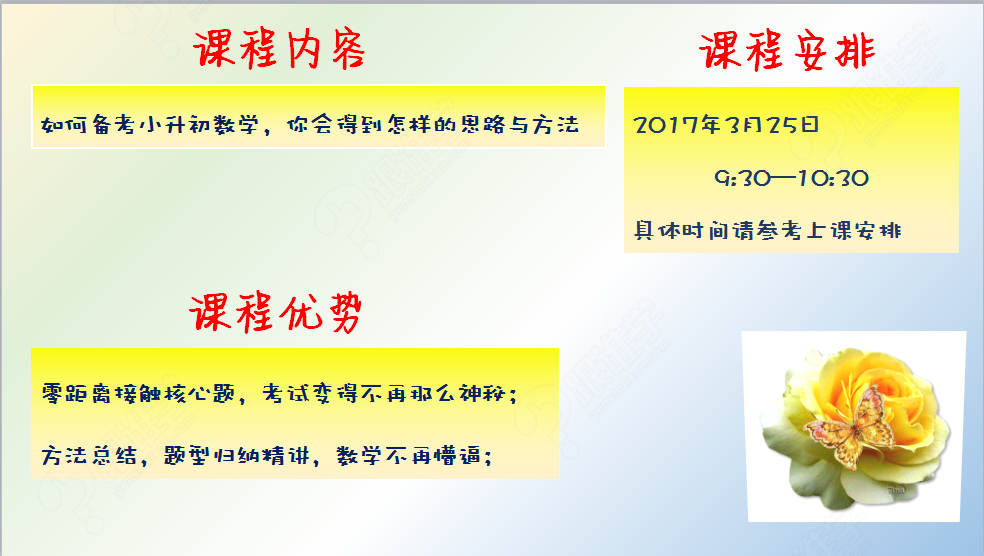 课程内容

如何备考小升初数学，你会得到怎样的思路与方法

课程安排

2017年3月25日

9:30—10:30

具体时间请参考上课安排

课程优势

零距离接触核心题，考试变得不再那么神秘；

方法总结，题型归纳精讲，数学不再懵逼；